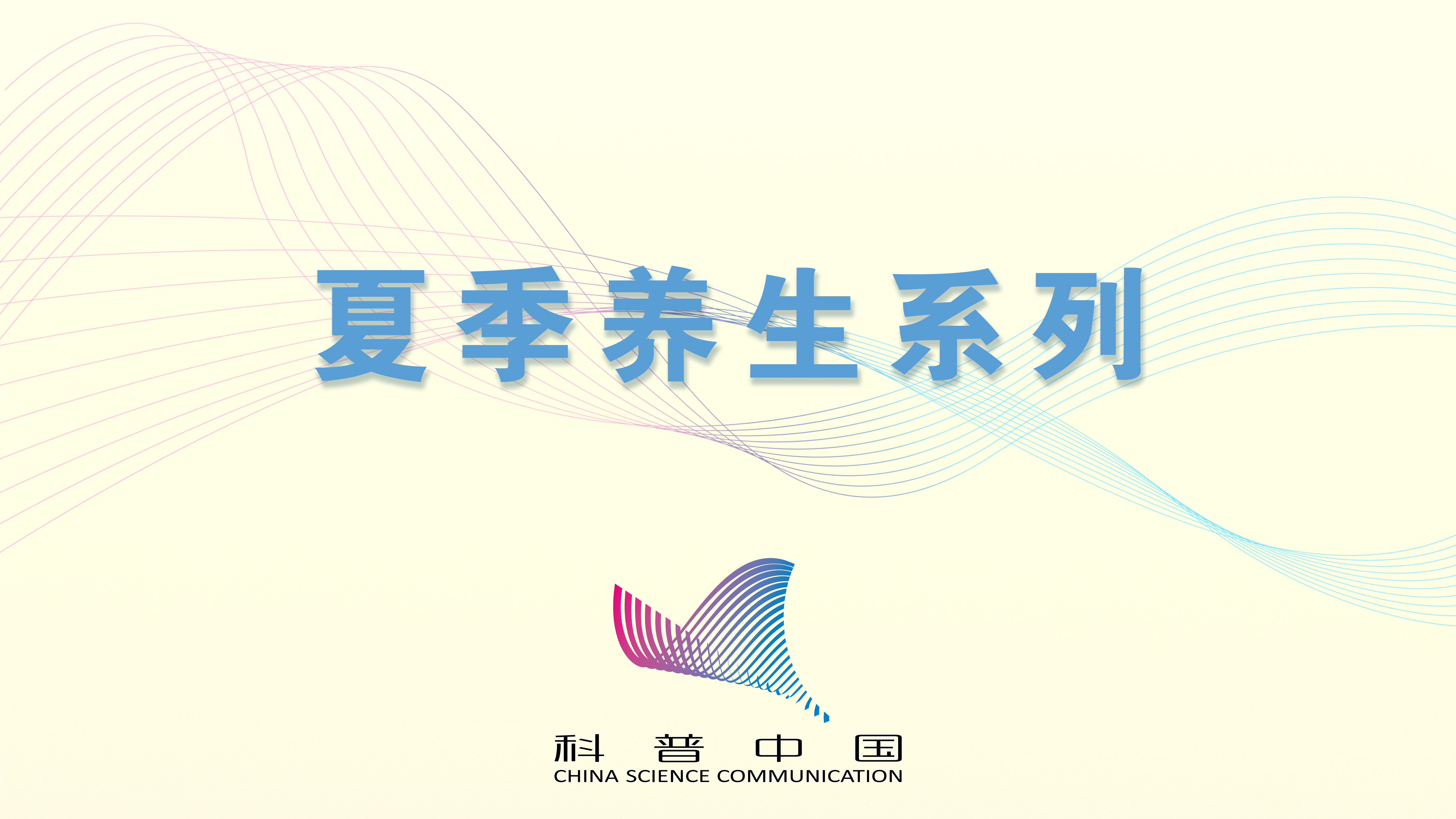 夏季养生系列

科普中国
CHINA SCIENCE COMMUNICATION